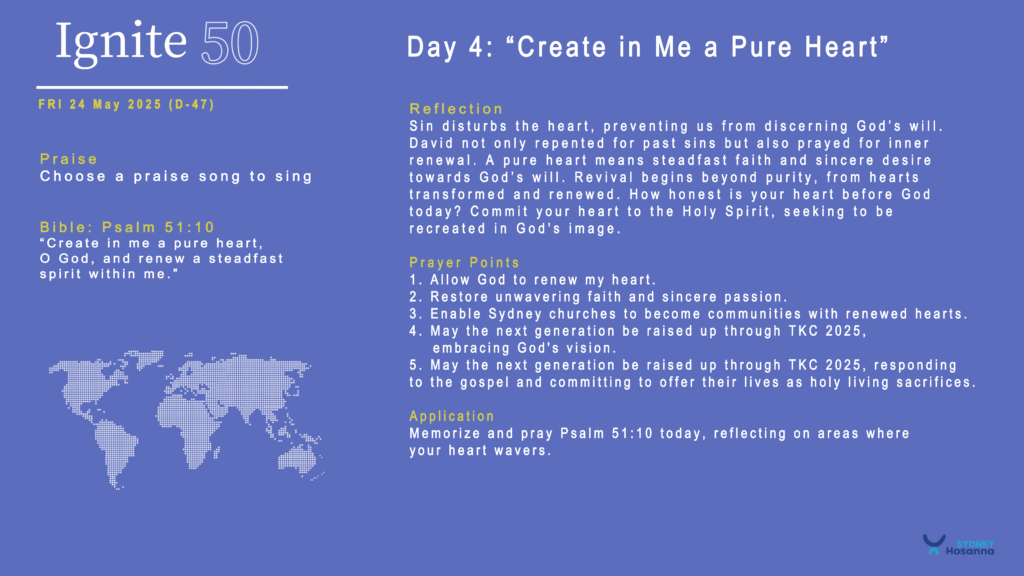 Ignite 50

FRI 24 May 2025 (D-47)

Praise
Choose a praise song to sing

Bible: Psalm 51:10
"Create in me a pure heart, O God, and renew a steadfast spirit within me."

Day 4: "Create in Me a Pure Heart"

Reflection
Sin disturbs the heart, preventing us from discerning God's will. David not only repented for past sins but also prayed for inner renewal. A pure heart means steadfast faith and sincere desire towards God's will. Revival begins beyond purity, from hearts transformed and renewed. How honest is your heart before God today? Commit your heart to the Holy Spirit, seeking to be recreated in God's image.

Prayer Points
1. Allow God to renew my heart.
2. Restore unwavering faith and sincere passion.
3. Enable Sydney churches to become communities with renewed hearts.
4. May the next generation be raised up through TKC 2025, embracing God's vision.
5. May the next generation be raised up through TKC 2025, responding to the gospel and committing to offer their lives as holy living sacrifices.

Application
Memorize and pray Psalm 51:10 today, reflecting on areas where your heart wavers.

SYDNEY Hosanna